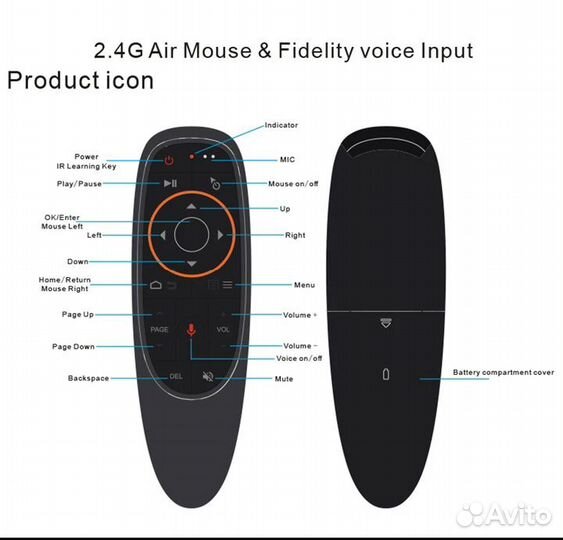 2.4G Air Mouse & Fidelity voice Input

Product icon

Indicator

Power
IR Learning Key

MIC

Play/Pause

Mouse on/off

OK/Enter
Mouse Left

Up

Left

Right

Down

Home/Return
Mouse Right

Menu

Page Up

Volume +

PAGE

VOL

Page Down

Volume -

Voice on/off

Backspace

DEL

Mute

Battery compartment cover

Avito